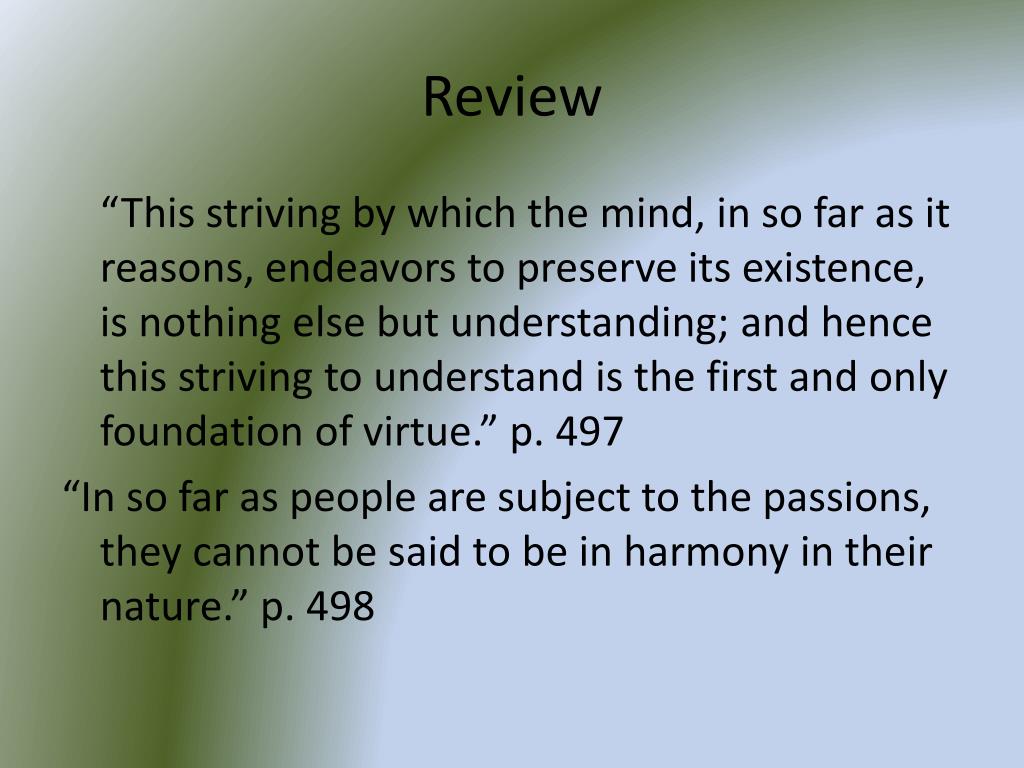 Review

“This striving by which the mind, in so far as it reasons, endeavors to preserve its existence, is nothing else but understanding; and hence this striving to understand is the first and only foundation of virtue.” p. 497

“In so far as people are subject to the passions, they cannot be said to be in harmony in their nature.” p. 498